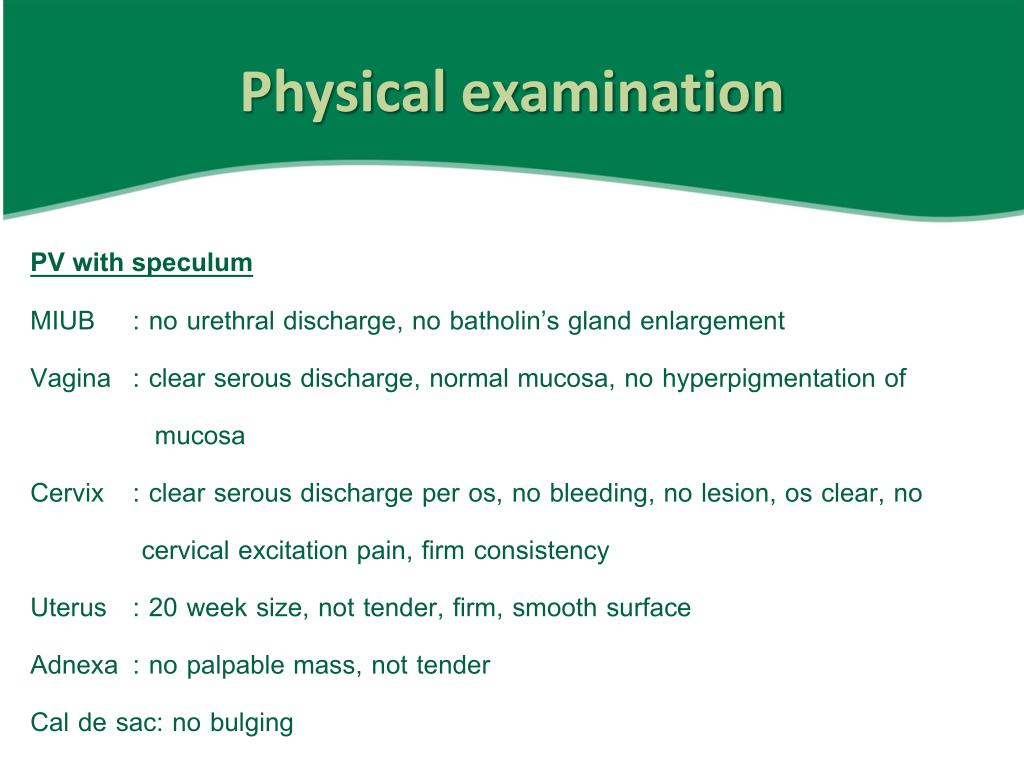 Physical examination

PV with speculum

MIUB : no urethral discharge, no batholin’s gland enlargement

Vagina : clear serous discharge, normal mucosa, no hyperpigmentation of mucosa

Cervix : clear serous discharge per os, no bleeding, no lesion, os clear, no cervical excitation pain, firm consistency

Uterus : 20 week size, not tender, firm, smooth surface

Adnexa : no palpable mass, not tender

Cal de sac: no bulging